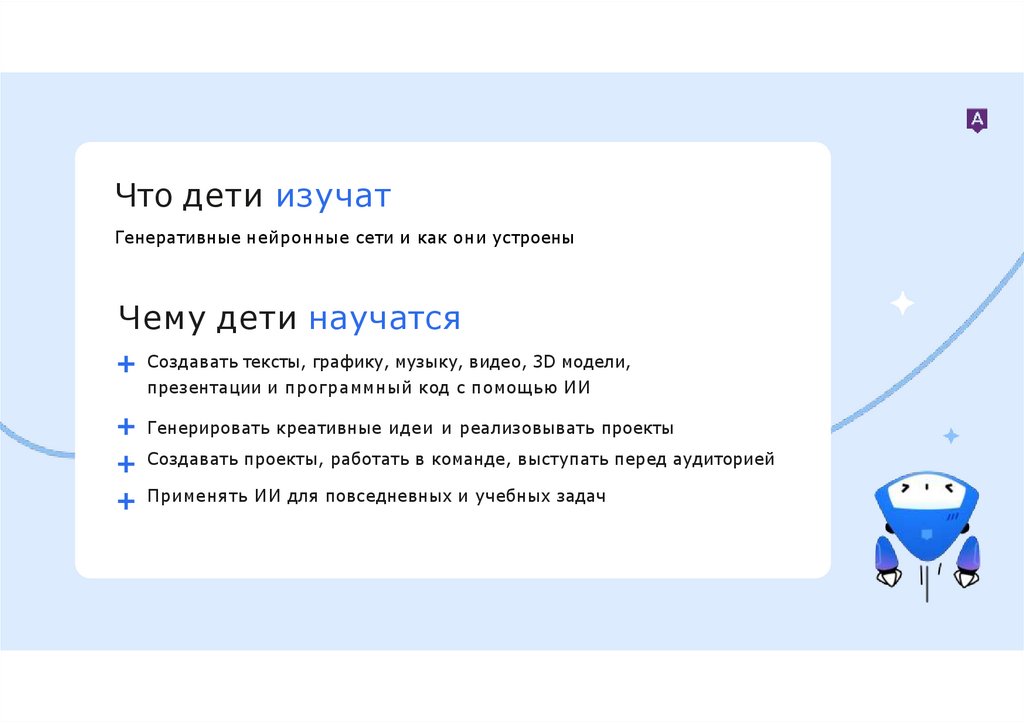 A

Что дети изучат

Генеративные нейронные сети и как они устроены

Чему дети научатся

+ Создавать тексты, графику, музыку, видео, 3D модели, презентации и программный код с помощью ИИ

+ Генерировать креативные идеи и реализовывать проекты

+ Создавать проекты, работать в команде, выступать перед аудиторией

+ Применять ИИ для повседневных и учебных задач